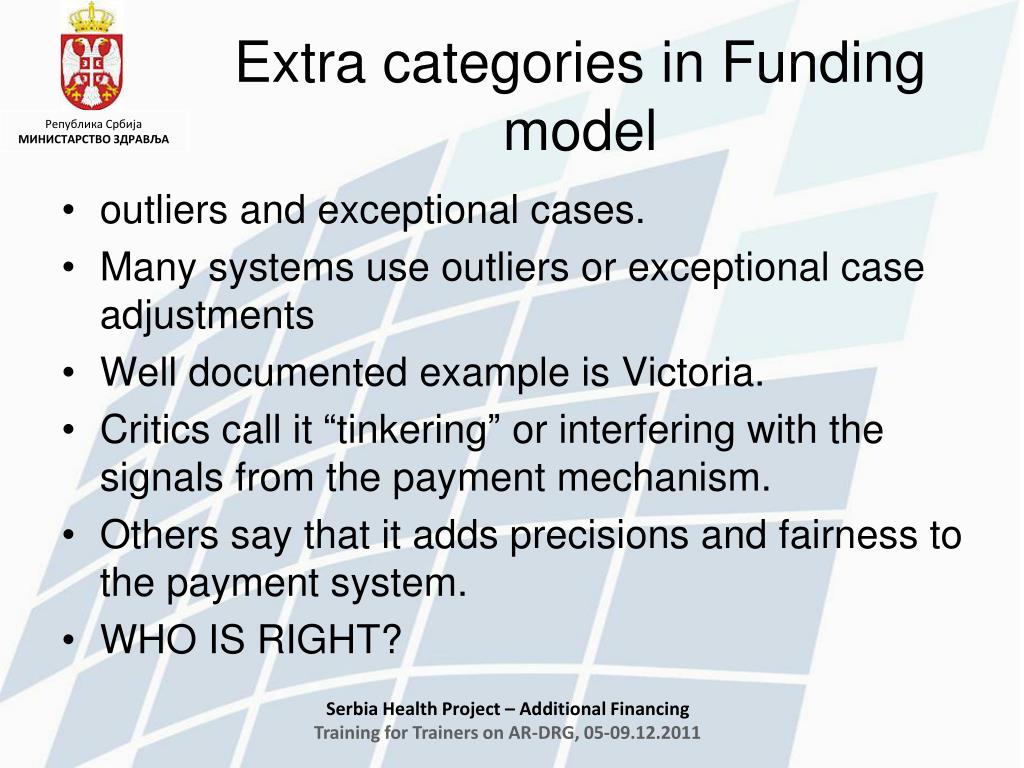 Република Србија
МИНИСТАРСТВО ЗДРАВЉА

Extra categories in Funding model

• outliers and exceptional cases.
• Many systems use outliers or exceptional case adjustments
• Well documented example is Victoria.
• Critics call it “tinkering” or interfering with the signals from the payment mechanism.
• Others say that it adds precisions and fairness to the payment system.
• WHO IS RIGHT?

Serbia Health Project – Additional Financing
Training for Trainers on AR-DRG, 05-09.12.2011